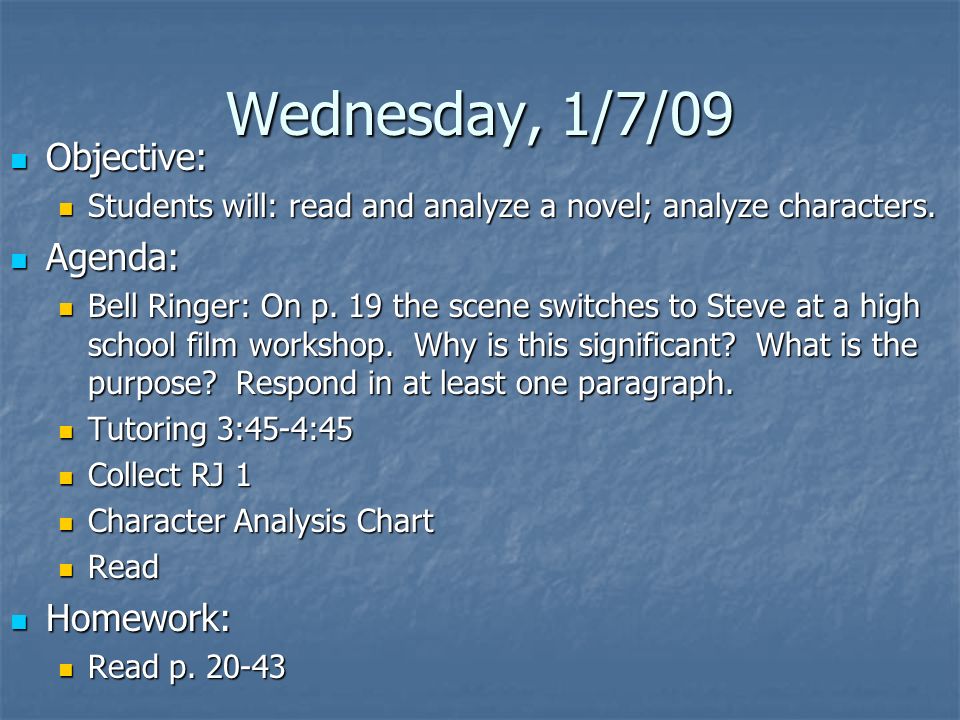 Wednesday, 1/7/09

- Objective:
  - Students will: read and analyze a novel; analyze characters.
- Agenda:
  - Bell Ringer: On p. 19 the scene switches to Steve at a high school film workshop. Why is this significant? What is the purpose? Respond in at least one paragraph.
  - Tutoring 3:45-4:45
  - Collect RJ 1
  - Character Analysis Chart
  - Read
- Homework:
  - Read p. 20-43